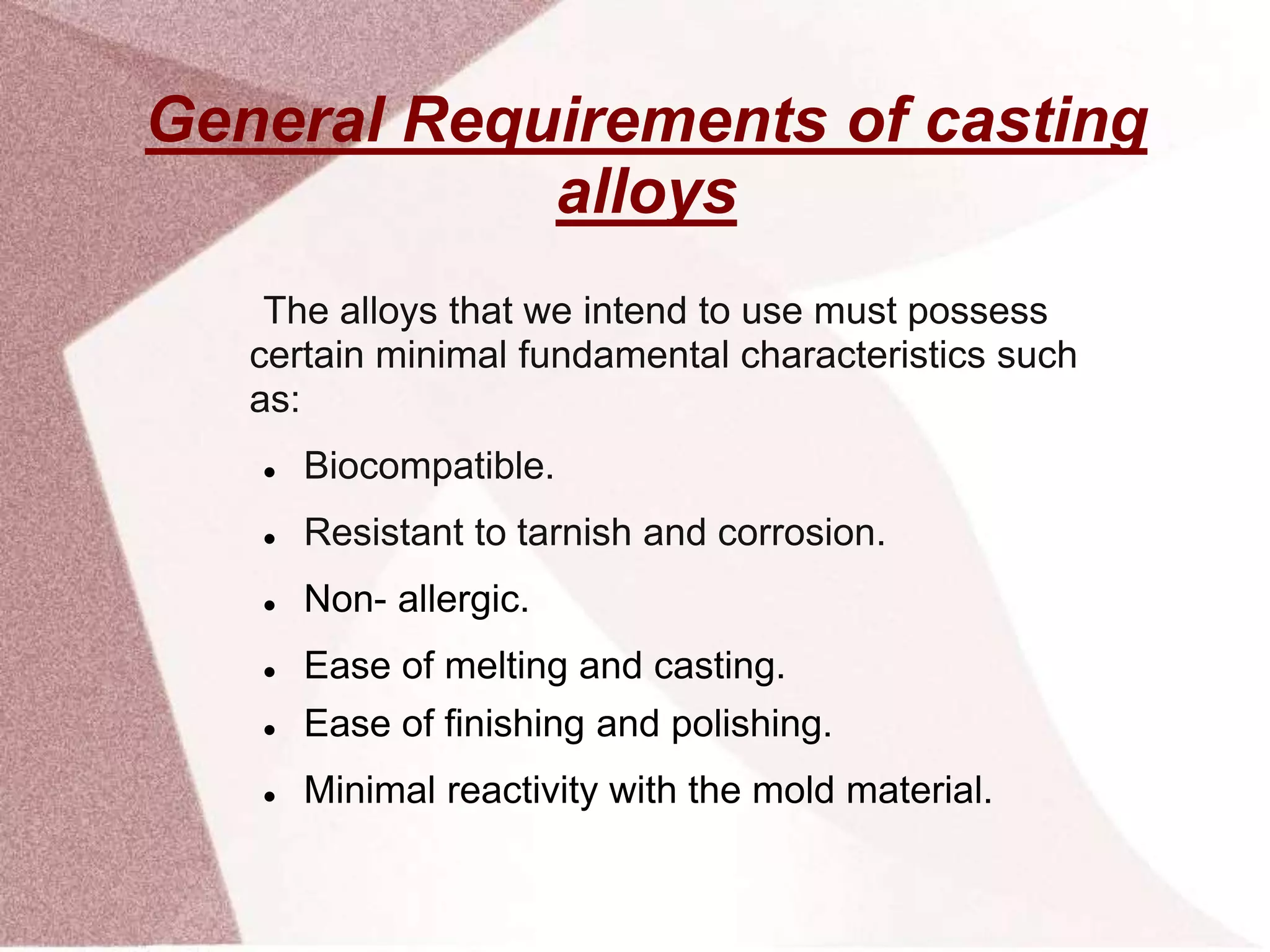 General Requirements of casting alloys

The alloys that we intend to use must possess certain minimal fundamental characteristics such as:

- Biocompatible.
- Resistant to tarnish and corrosion.
- Non- allergic.
- Ease of melting and casting.
- Ease of finishing and polishing.
- Minimal reactivity with the mold material.